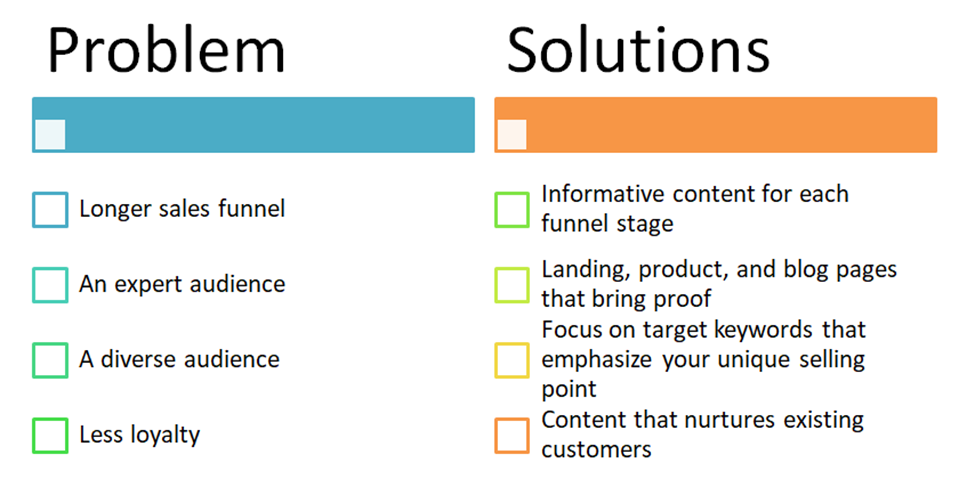 Problem

Longer sales funnel

An expert audience

A diverse audience

Less loyalty

Solutions

Informative content for each funnel stage

Landing, product, and blog pages that bring proof

Focus on target keywords that emphasize your unique selling point

Content that nurtures existing customers